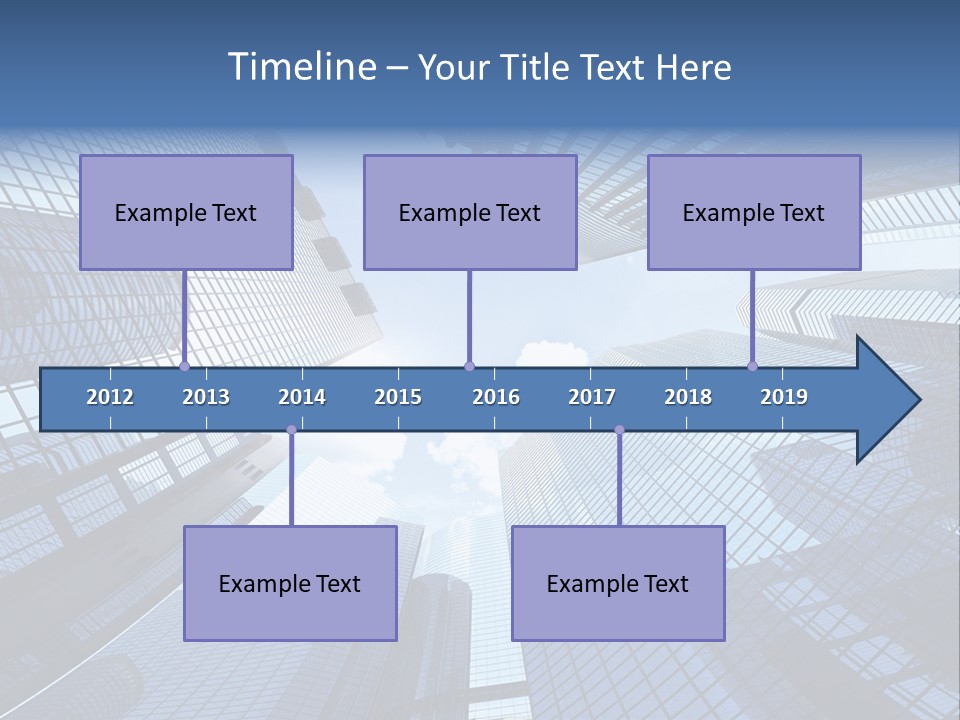 Timeline – Your Title Text Here

Example Text

Example Text

Example Text

2012 2013 2014 2015 2016 2017 2018 2019

Example Text

Example Text